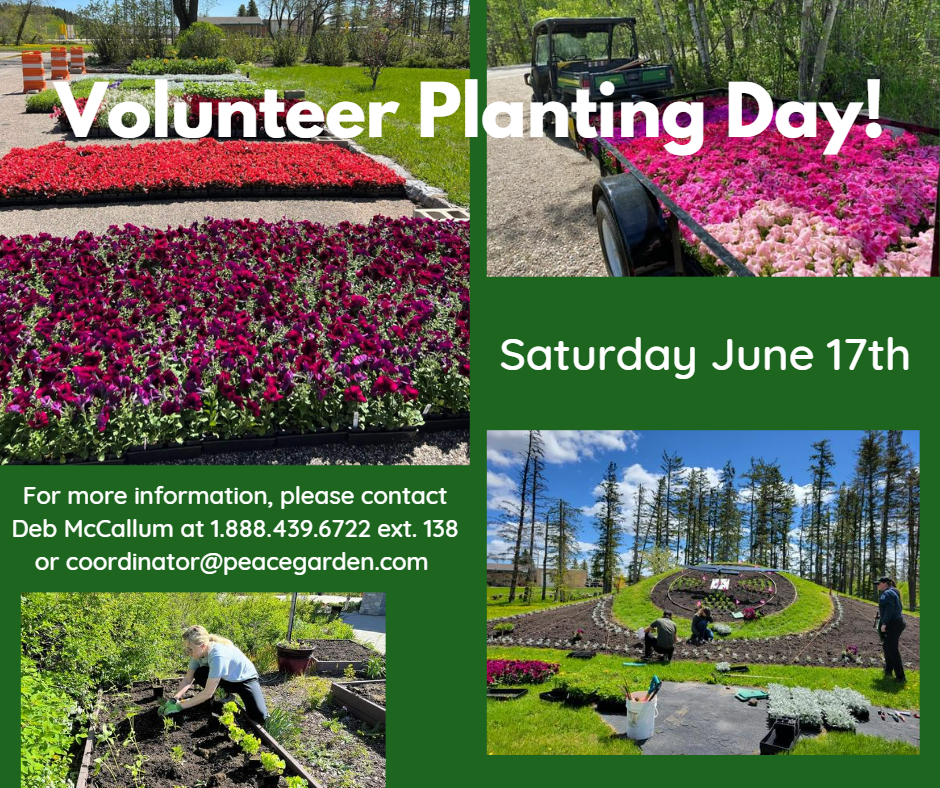 Volunteer Planting Day!

Saturday June 17th

For more information, please contact Deb McCallum at 1.888.439.6722 ext. 138 or coordinator@peacegarden.com